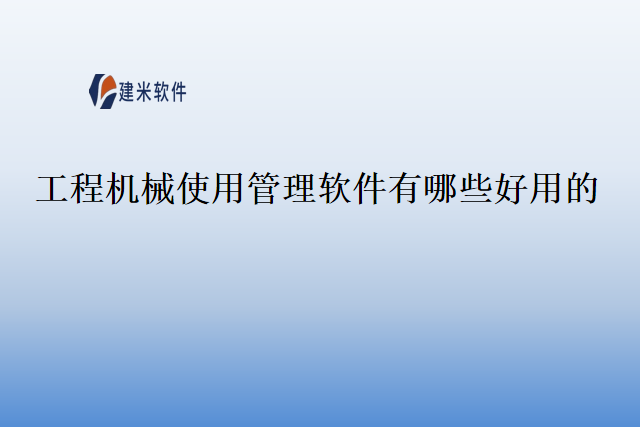 建米软件

工程机械使用管理软件有哪些好用的